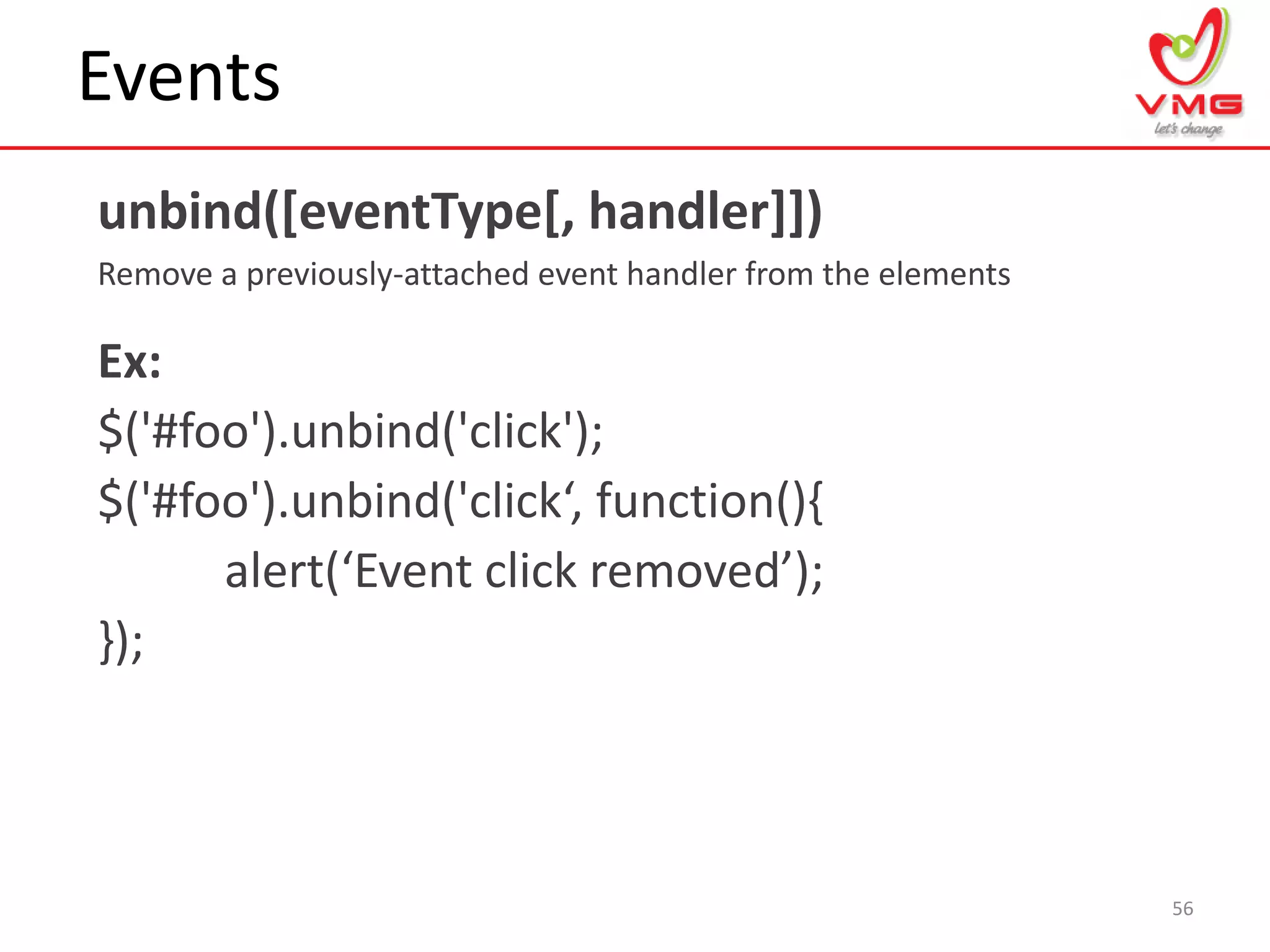 Events

VMG
let's change

unbind([eventType[, handler]])

Remove a previously-attached event handler from the elements

Ex:

$('#foo').unbind('click');

$('#foo').unbind('click‘, function(){

alert(‘Event click removed’);

});

56